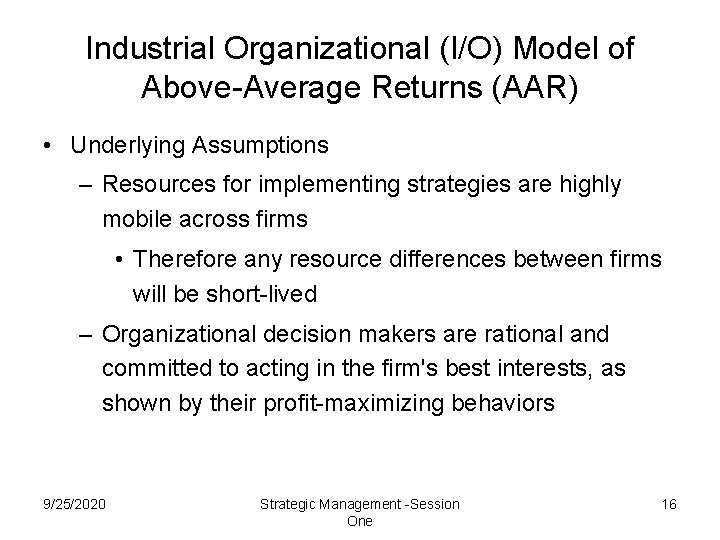 Industrial Organizational (I/O) Model of Above-Average Returns (AAR)

• Underlying Assumptions

– Resources for implementing strategies are highly mobile across firms

• Therefore any resource differences between firms will be short-lived

– Organizational decision makers are rational and committed to acting in the firm's best interests, as shown by their profit-maximizing behaviors

9/25/2020

Strategic Management -Session One

16